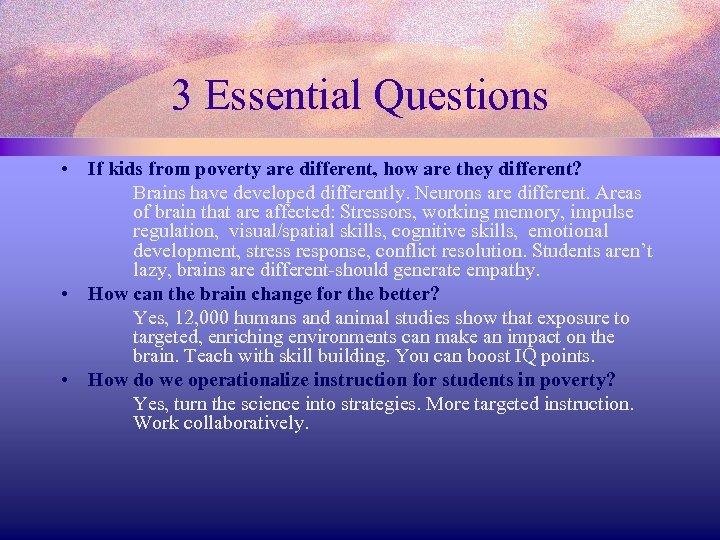 3 Essential Questions

• If kids from poverty are different, how are they different?

Brains have developed differently. Neurons are different. Areas of brain that are affected: Stressors, working memory, impulse regulation, visual/spatial skills, cognitive skills, emotional development, stress response, conflict resolution. Students aren't lazy, brains are different-should generate empathy.

• How can the brain change for the better?

Yes, 12,000 humans and animal studies show that exposure to targeted, enriching environments can make an impact on the brain. Teach with skill building. You can boost IQ points.

• How do we operationalize instruction for students in poverty?

Yes, turn the science into strategies. More targeted instruction. Work collaboratively.